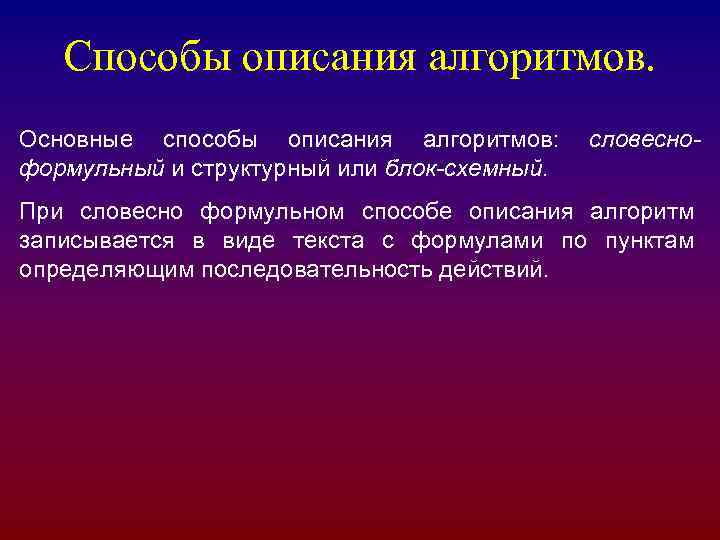 Способы описания алгоритмов.

Основные способы описания алгоритмов: словесно-формульный и структурный или блок-схемный.

При словесно формульном способе описания алгоритм записывается в виде текста с формулами по пунктам определяющим последовательность действий.